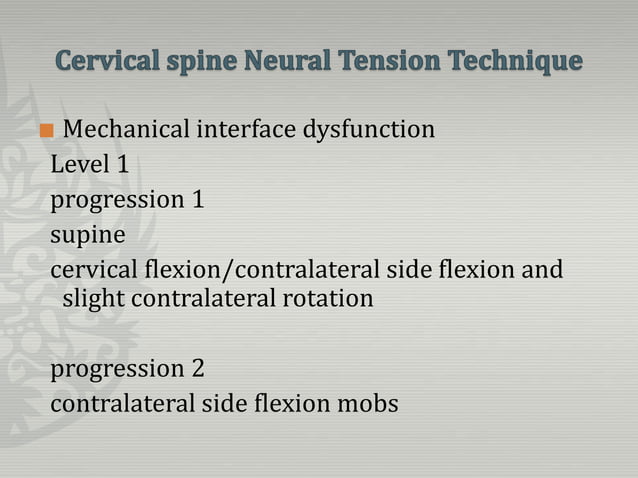 Cervical spine Neural Tension Technique

Mechanical interface dysfunction
Level 1
progression 1
supine
cervical flexion/contralateral side flexion and slight contralateral rotation

progression 2
contralateral side flexion mobs